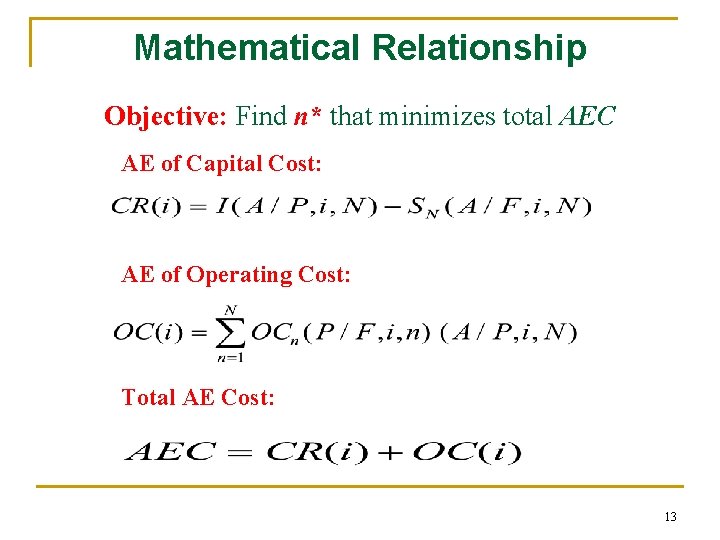 Mathematical Relationship

Objective: Find $n^*$ that minimizes total $AEC$

AE of Capital Cost:

$CR(i) = I(A/P, i, N) - S_N(A/F, i, N)$

AE of Operating Cost:

$OC(i) = \sum_{n=1}^{N} OC_n(P/F, i, n)\ (A/P, i, N)$

Total AE Cost:

$AEC = CR(i) + OC(i)$

13